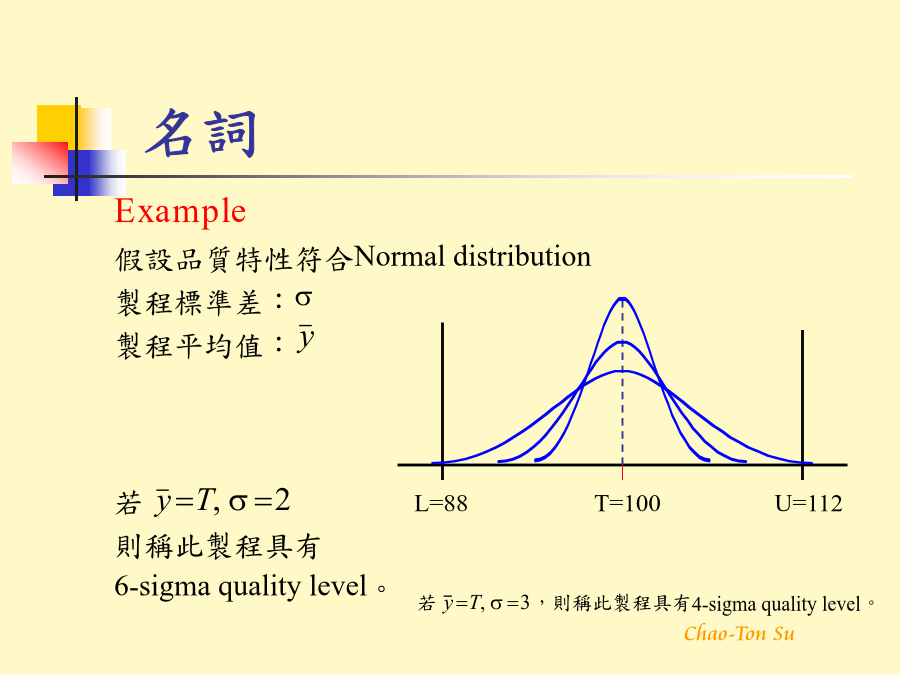 名詞

Example

假設品質特性符合Normal distribution

製程標準差：$\sigma$

製程平均值：$\bar{y}$

L=88

T=100

U=112

若 $\bar{y}=T, \sigma=2$

則稱此製程具有

6-sigma quality level。

若 $\bar{y}=T, \sigma=3$，則稱此製程具有4-sigma quality level。

Chao-Ton Su